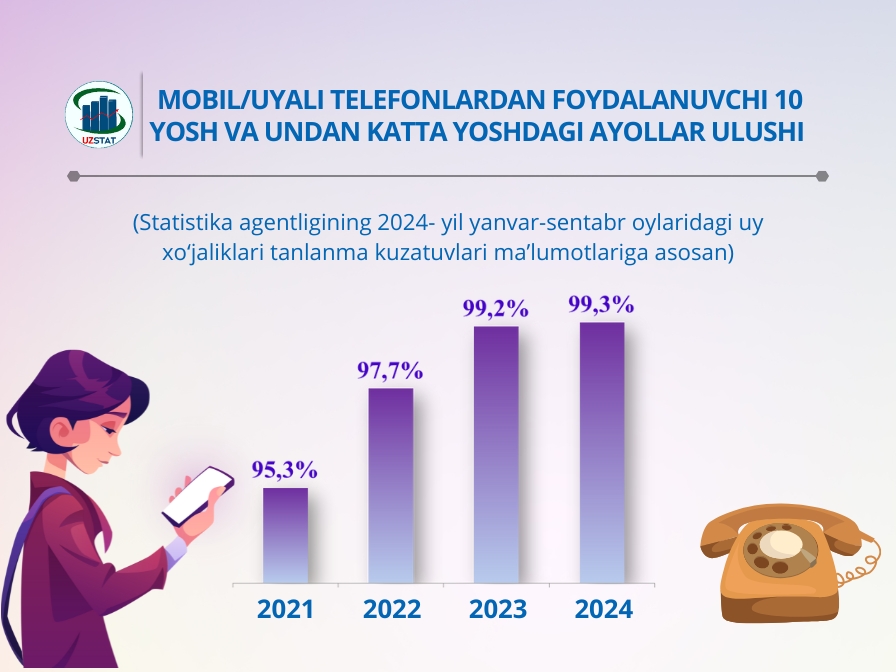 UZSTAT

MOBIL/UYALI TELEFONLARDAN FOYDALANUVCHI 10 YOSH VA UNDAN KATTA YOSHDAGI AYOLLAR ULUSHI

(Statistika agentligining 2024- yil yanvar-sentabr oylaridagi uy xo‘jaliklari tanlanma kuzatuvlari ma’lumotlariga asosan)

95,3%
97,7%
99,2%
99,3%

2021
2022
2023
2024